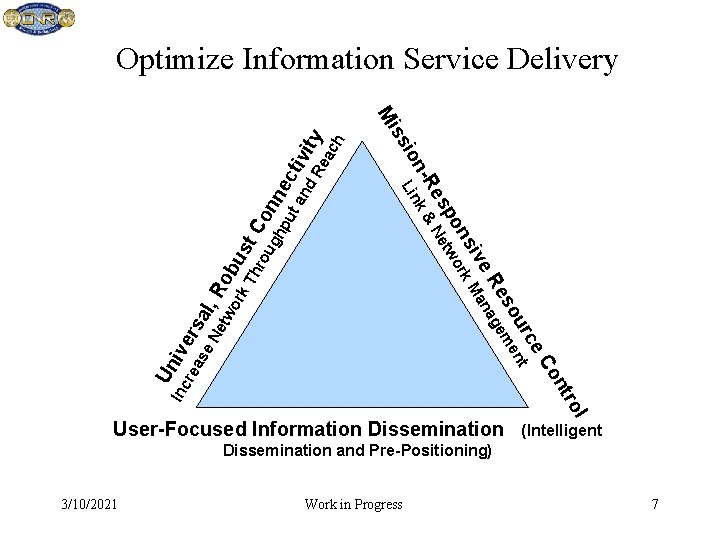 ONR

Optimize Information Service Delivery

Universal, Robust Connectivity
Increase Network Throughput and Reach

Mission-Responsive Resource Control
Link & Network Management

User-Focused Information Dissemination (Intelligent Dissemination and Pre-Positioning)

3/10/2021 Work in Progress 7